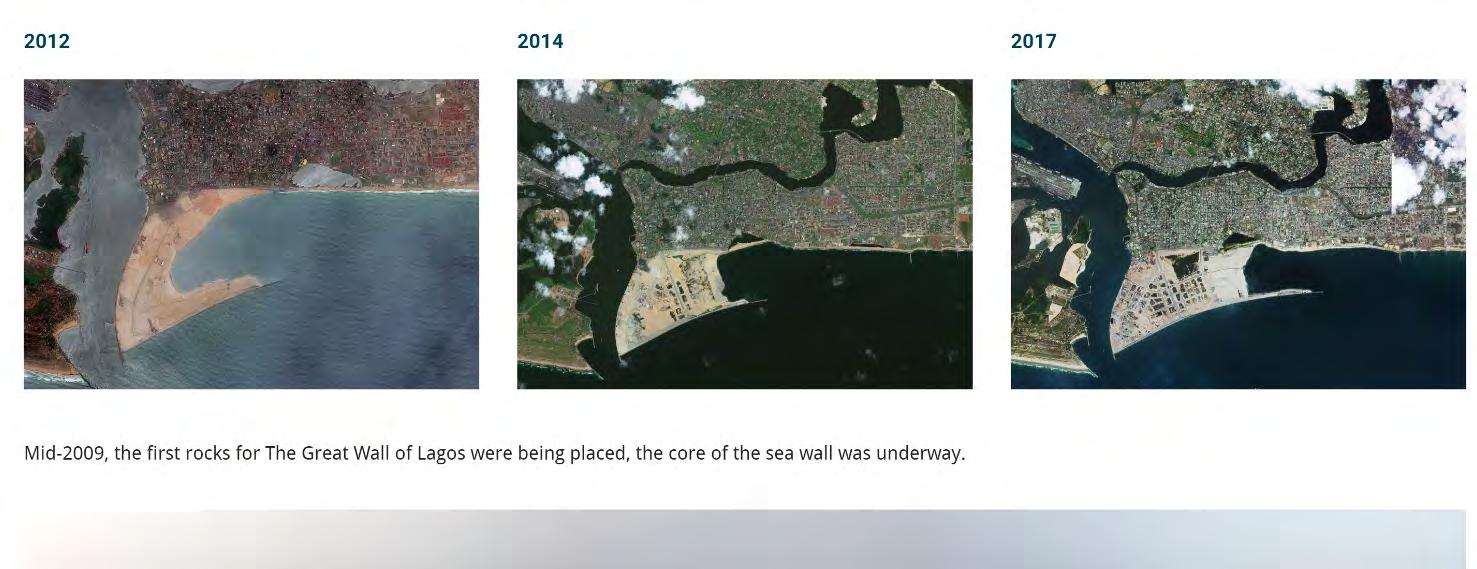 2012

2014

2017

Mid-2009, the first rocks for The Great Wall of Lagos were being placed, the core of the sea wall was underway.